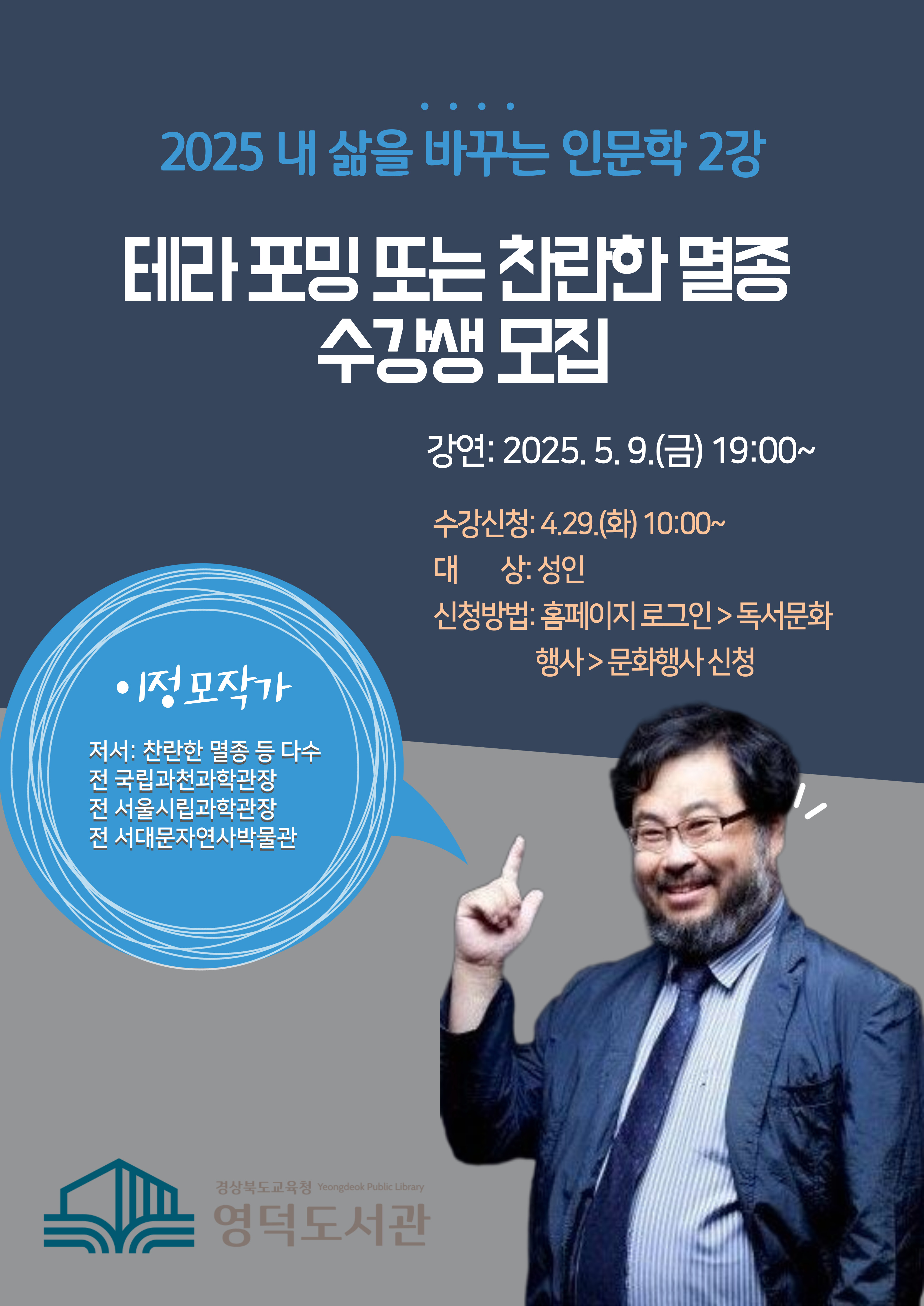 2025 내 삶을 바꾸는 인문학 2강

테라 포밍 또는 찬란한 멸종
수강생 모집

강연: 2025. 5. 9.(금) 19:00~

수강신청: 4.29.(화) 10:00~
대 상: 성인
신청방법: 홈페이지 로그인 > 독서문화행사 > 문화행사 신청

• 이정모작가

저서: 찬란한 멸종 등 다수
전 국립과천과학관장
전 서울시립과학관장
전 서대문자연사박물관

경상북도교육청 Yeongdeok Public Library
영덕도서관